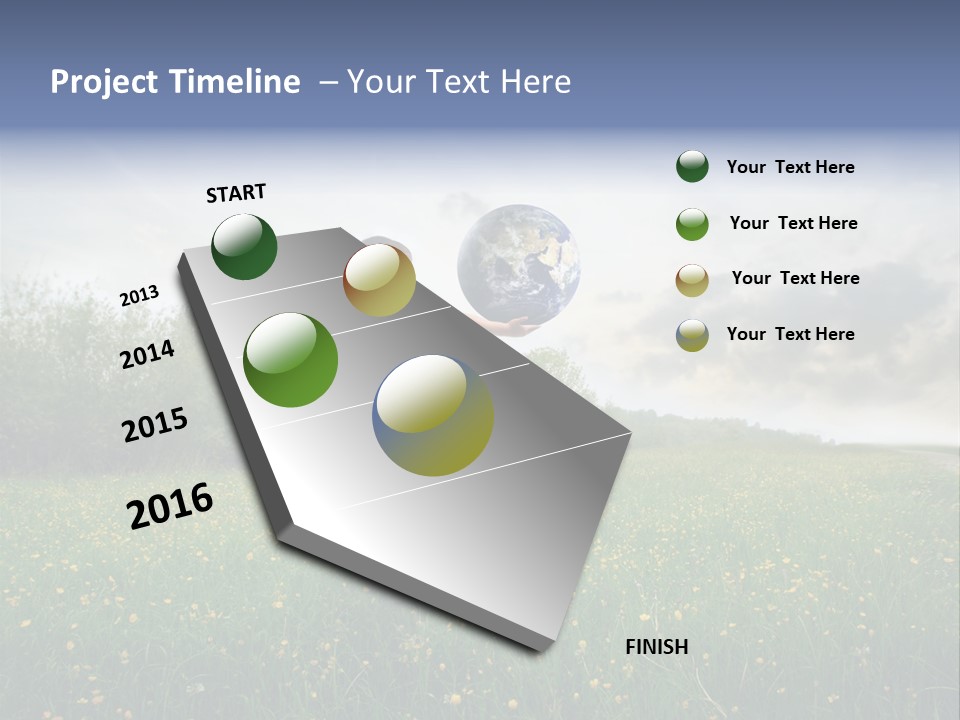 Project Timeline – Your Text Here

START

2013

2014

2015

2016

FINISH

Your Text Here

Your Text Here

Your Text Here

Your Text Here